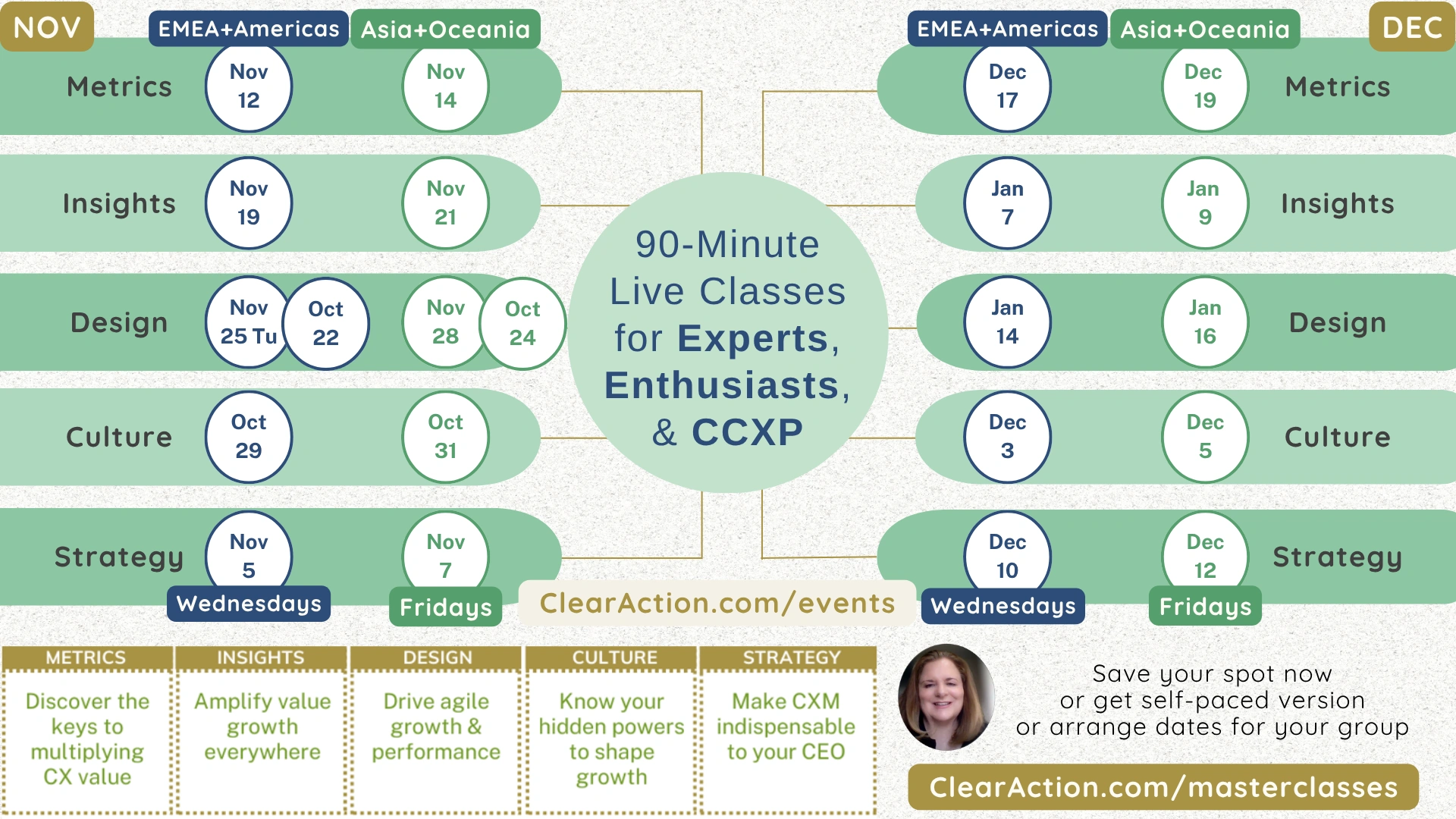 NOV

EMEA+Americas

Asia+Oceania

Metrics Nov 12 Nov 14

Insights Nov 19 Nov 21

Design Nov 25 Tu Oct 22 Nov 28 Oct 24

Culture Oct 29 Oct 31

Strategy Nov 5 Nov 7

Wednesdays

Fridays

90-Minute Live Classes for Experts, Enthusiasts, & CCXP

ClearAction.com/events

EMEA+Americas

Asia+Oceania

DEC

Dec 17 Dec 19 Metrics

Jan 7 Jan 9 Insights

Jan 14 Jan 16 Design

Dec 3 Dec 5 Culture

Dec 10 Dec 12 Strategy

Wednesdays

Fridays

| METRICS | INSIGHTS | DESIGN | CULTURE | STRATEGY |
|---|---|---|---|---|
| Discover the keys to multiplying CX value | Amplify value growth everywhere | Drive agile growth & performance | Know your hidden powers to shape growth | Make CXM indispensable to your CEO |

Save your spot now or get self-paced version or arrange dates for your group

ClearAction.com/masterclasses